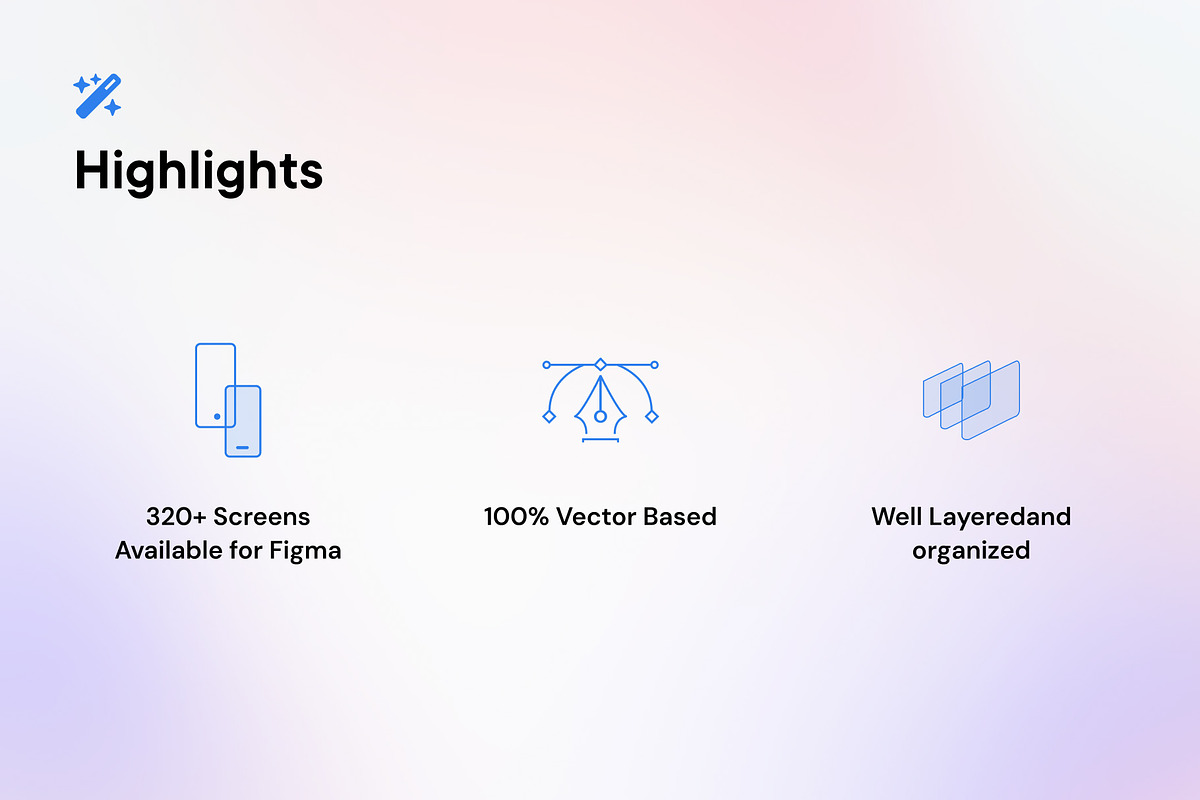 Highlights

320+ Screens Available for Figma

100% Vector Based

Well Layeredand organized